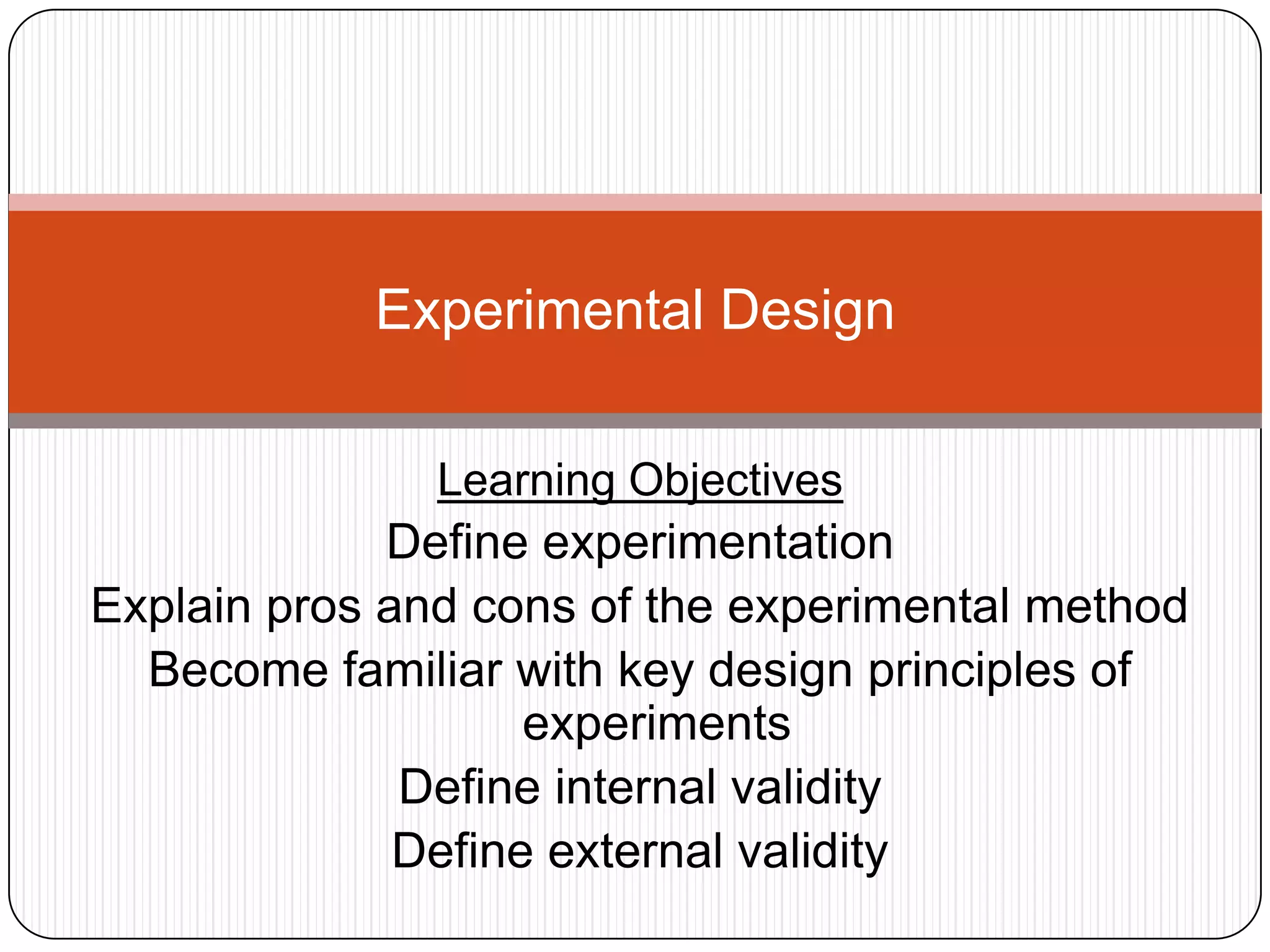 Experimental Design

Learning Objectives
Define experimentation
Explain pros and cons of the experimental method
Become familiar with key design principles of experiments
Define internal validity
Define external validity